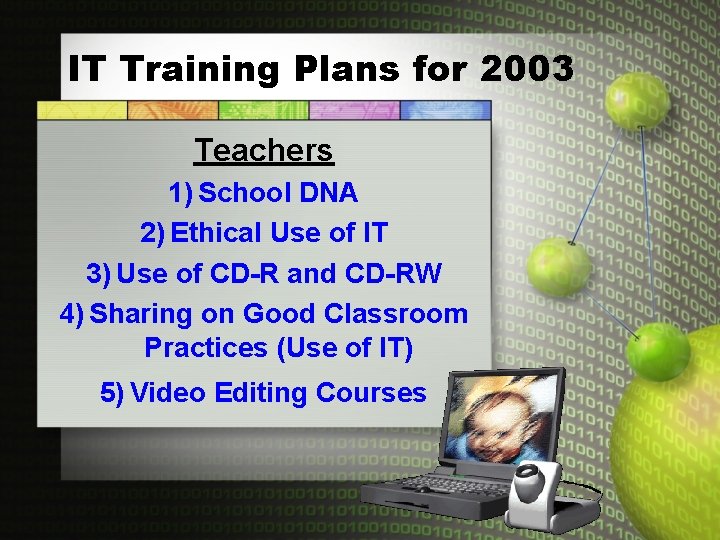 IT Training Plans for 2003

Teachers

1) School DNA

2) Ethical Use of IT

3) Use of CD-R and CD-RW

4) Sharing on Good Classroom Practices (Use of IT)

5) Video Editing Courses